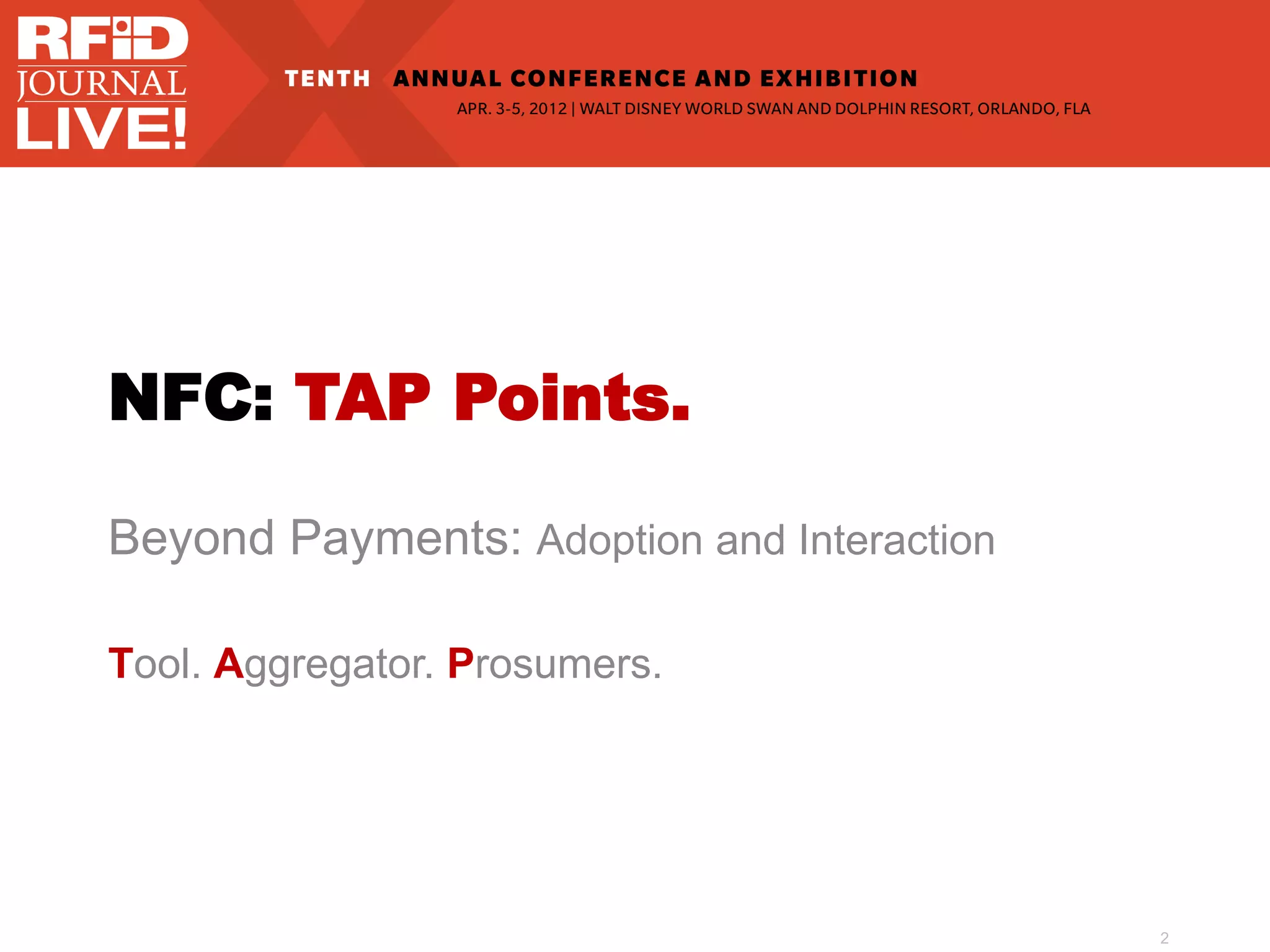 RFID JOURNAL LIVE!

TENTH ANNUAL CONFERENCE AND EXHIBITION

APR. 3-5, 2012 | WALT DISNEY WORLD SWAN AND DOLPHIN RESORT, ORLANDO, FLA

NFC: TAP Points.

Beyond Payments: Adoption and Interaction

Tool. Aggregator. Prosumers.

2